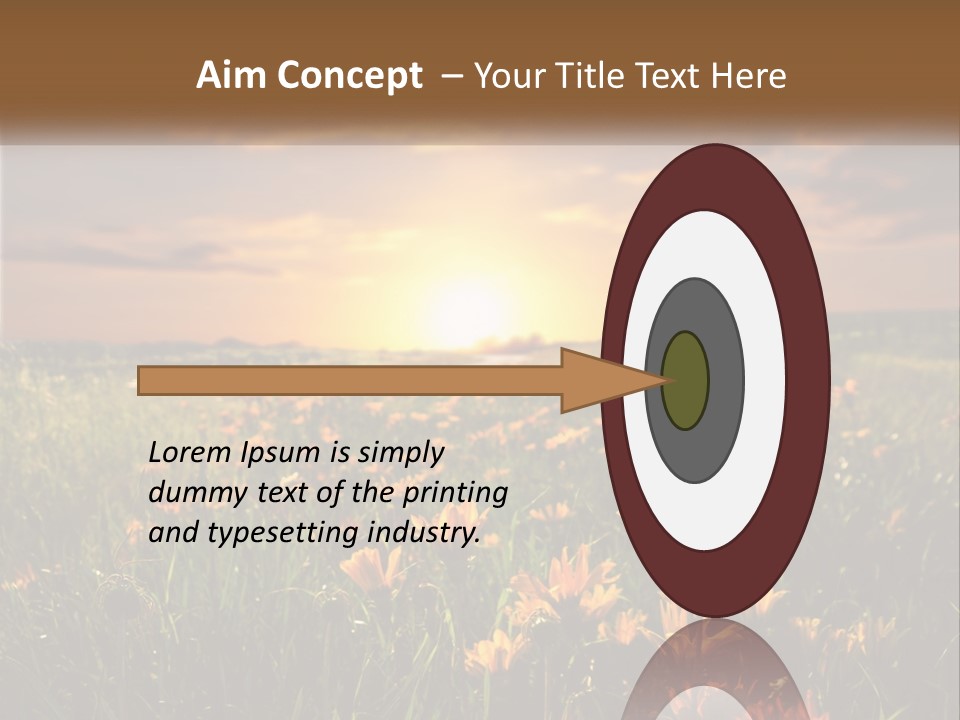 Aim Concept – Your Title Text Here

Lorem Ipsum is simply dummy text of the printing and typesetting industry.